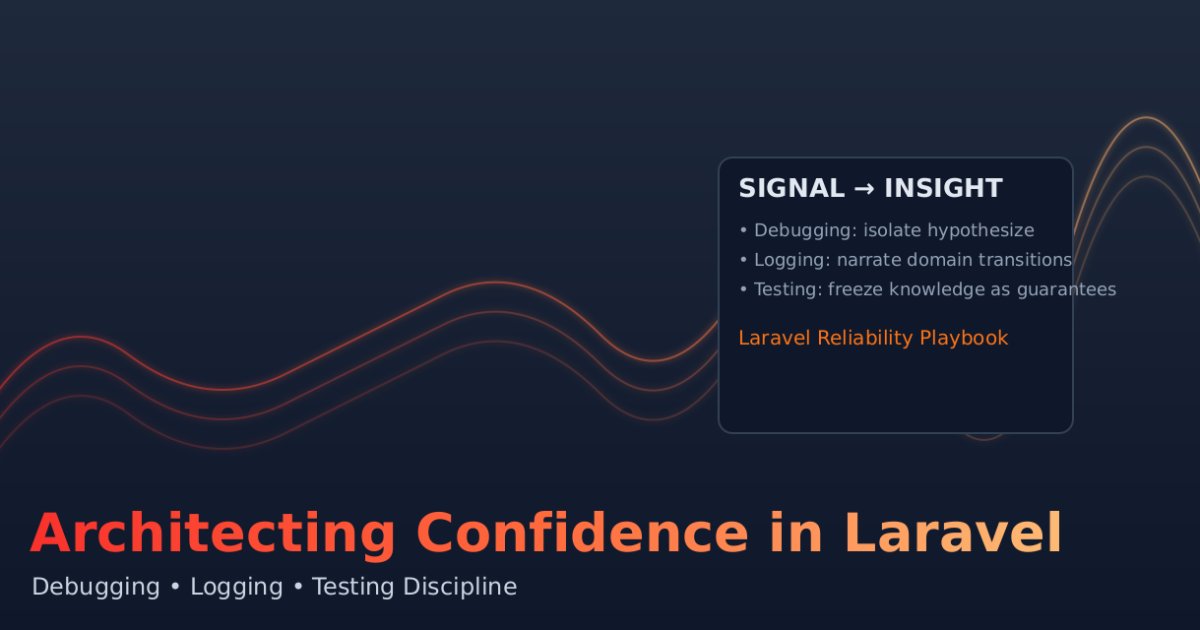 SIGNAL → INSIGHT

• Debugging: isolate hypothesize
• Logging: narrate domain transitions
• Testing: freeze knowledge as guarantees

Laravel Reliability Playbook

Architecting Confidence in Laravel

Debugging • Logging • Testing Discipline